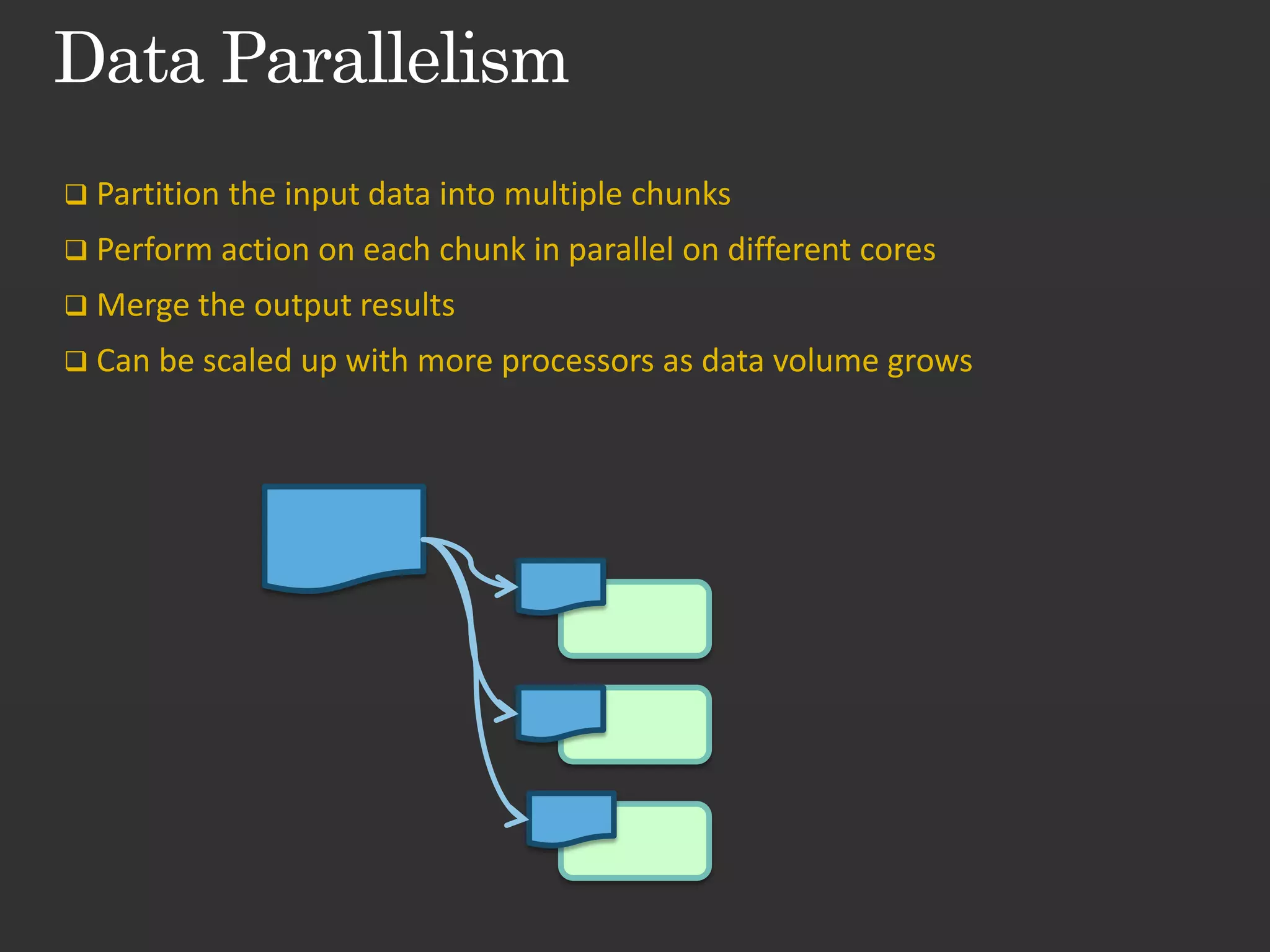 Data Parallelism

❑ Partition the input data into multiple chunks

❑ Perform action on each chunk in parallel on different cores

❑ Merge the output results

❑ Can be scaled up with more processors as data volume grows